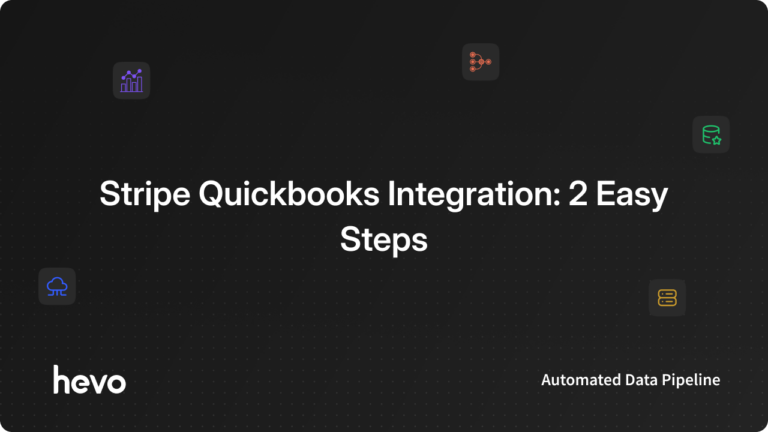 Stripe Quickbooks Integration: 2 Easy Steps

hevo

Automated Data Pipeline